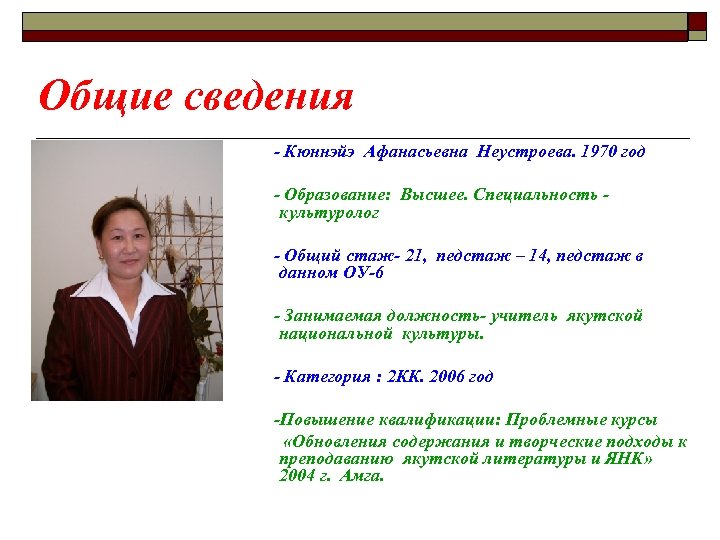 Общие сведения

- Кюннэйэ Афанасьевна Неустроева. 1970 год

- Образование: Высшее. Специальность - культуролог

- Общий стаж- 21, педстаж – 14, педстаж в данном ОУ-6

- Занимаемая должность- учитель якутской национальной культуры.

- Категория : 2КК. 2006 год

-Повышение квалификации: Проблемные курсы «Обновления содержания и творческие подходы к преподаванию якутской литературы и ЯНК» 2004 г. Амга.